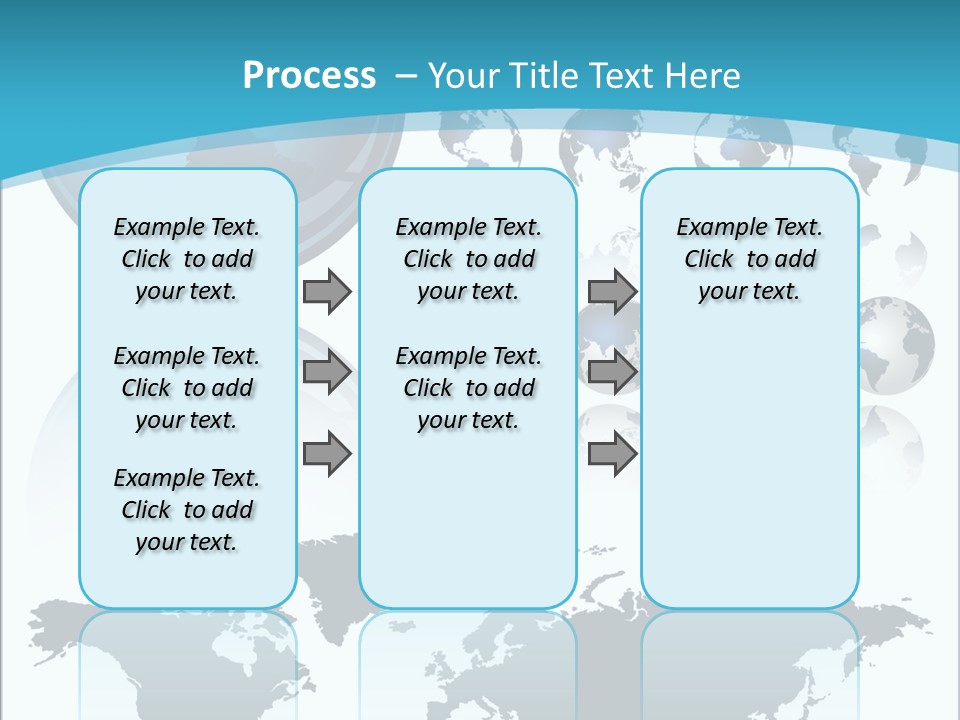 Process – Your Title Text Here

Example Text. Click to add your text.

Example Text. Click to add your text.

Example Text. Click to add your text.

Example Text. Click to add your text.

Example Text. Click to add your text.

Example Text. Click to add your text.